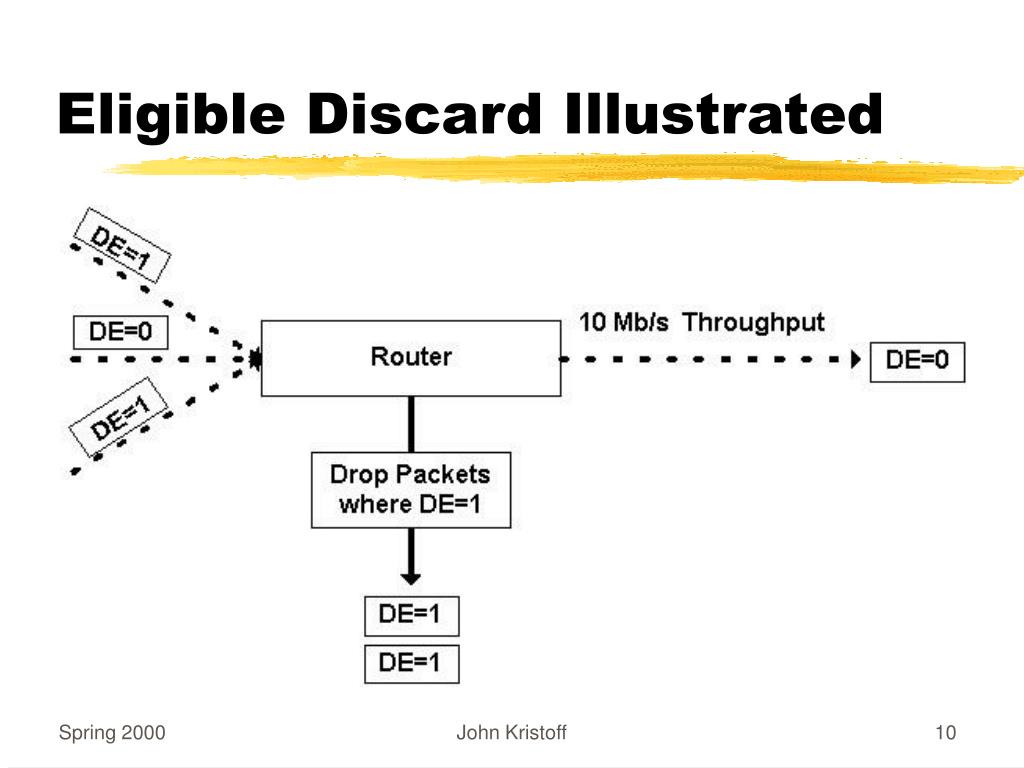 Eligible Discard Illustrated

DE=1

DE=0

DE=1

Router

10 Mb/s Throughput

DE=0

Drop Packets where DE=1

DE=1

DE=1

Spring 2000

John Kristoff

10